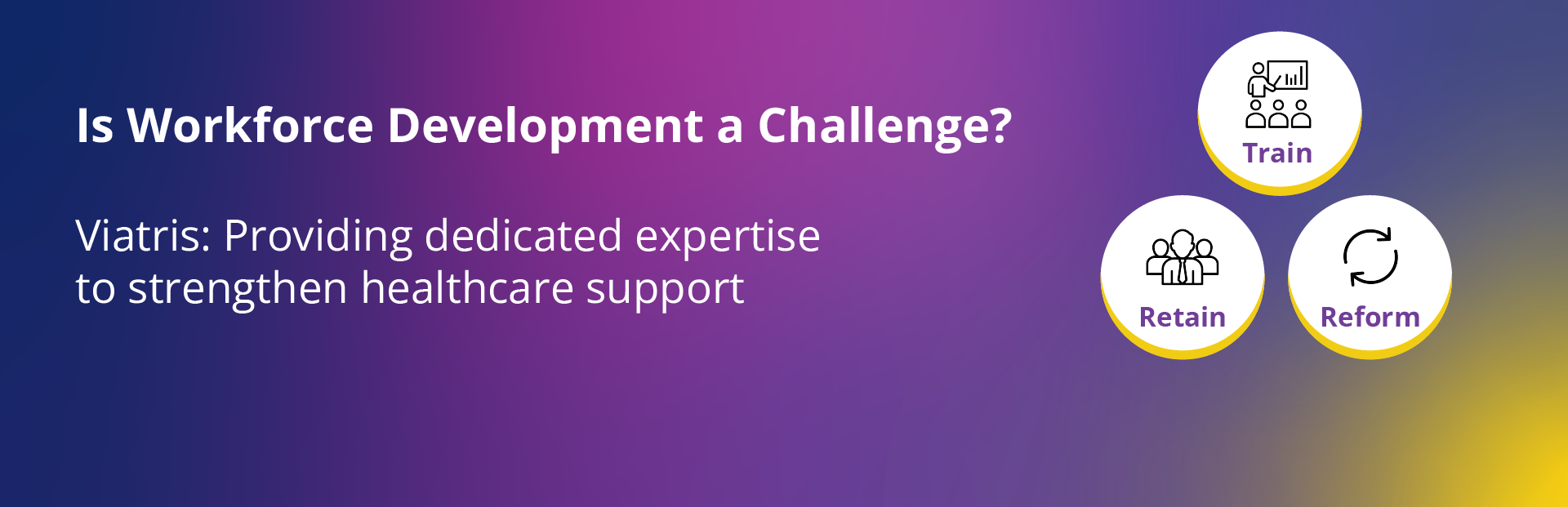 Is Workforce Development a Challenge?

Viatris: Providing dedicated expertise to strengthen healthcare support

Train

Retain

Reform